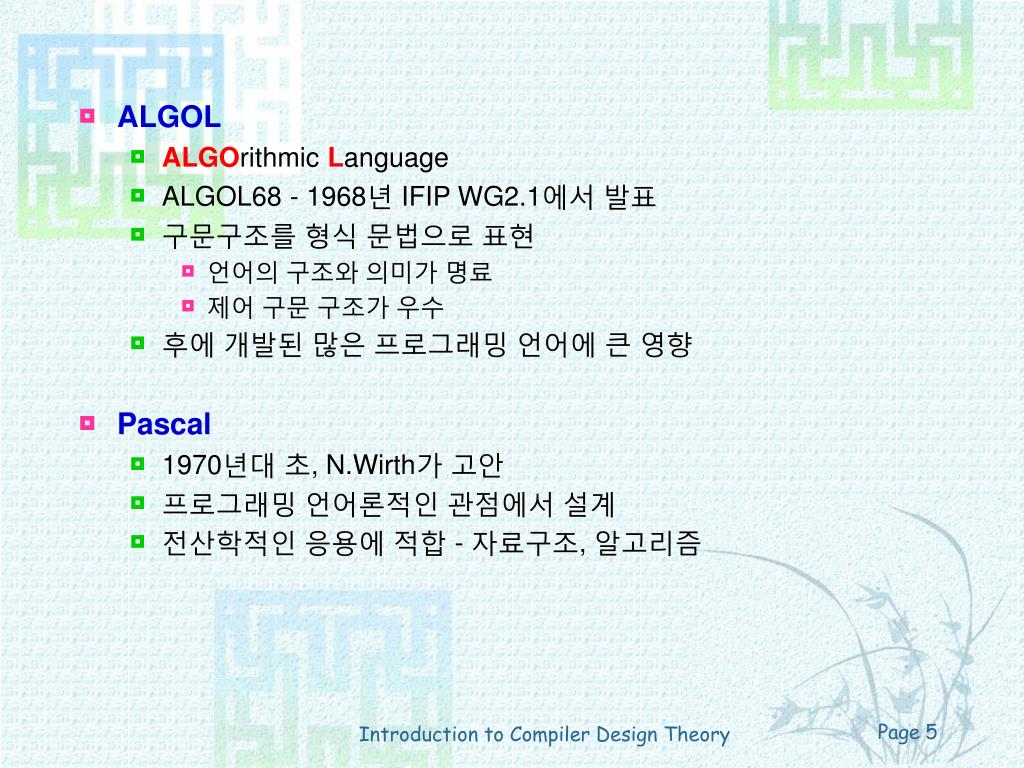 ALGOL

ALGOrithmic Language

ALGOL68 - 1968년 IFIP WG2.1에서 발표

구문구조를 형식 문법으로 표현

언어의 구조와 의미가 명료

제어 구문 구조가 우수

후에 개발된 많은 프로그래밍 언어에 큰 영향

Pascal

1970년대 초, N.Wirth가 고안

프로그래밍 언어론적인 관점에서 설계

전산학적인 응용에 적합 - 자료구조, 알고리즘

Introduction to Compiler Design Theory

Page 5